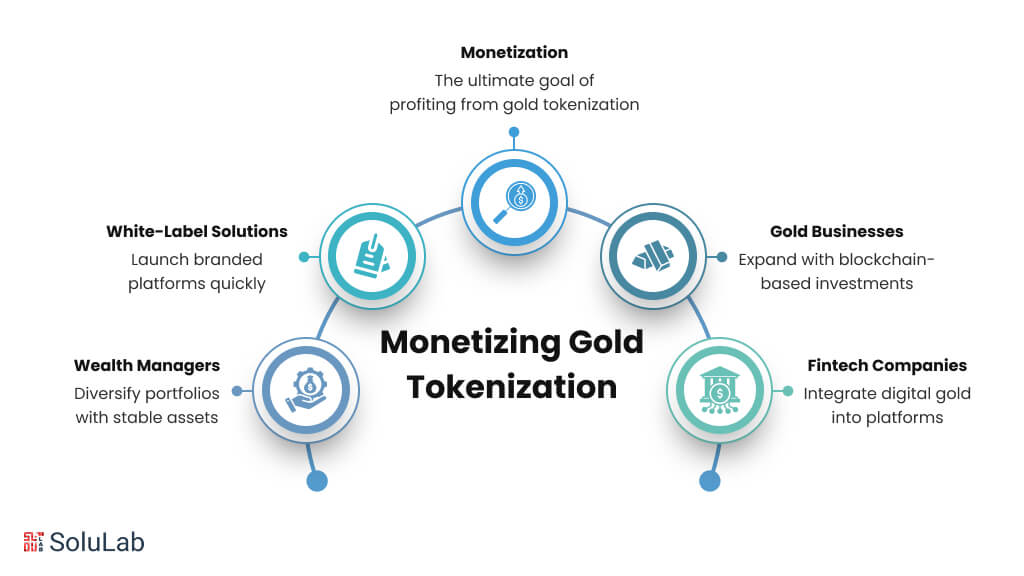 Monetization
The ultimate goal of profiting from gold tokenization

White-Label Solutions
Launch branded platforms quickly

Gold Businesses
Expand with blockchain-based investments

Monetizing Gold Tokenization

Wealth Managers
Diversify portfolios with stable assets

Fintech Companies
Integrate digital gold into platforms

SoluLab